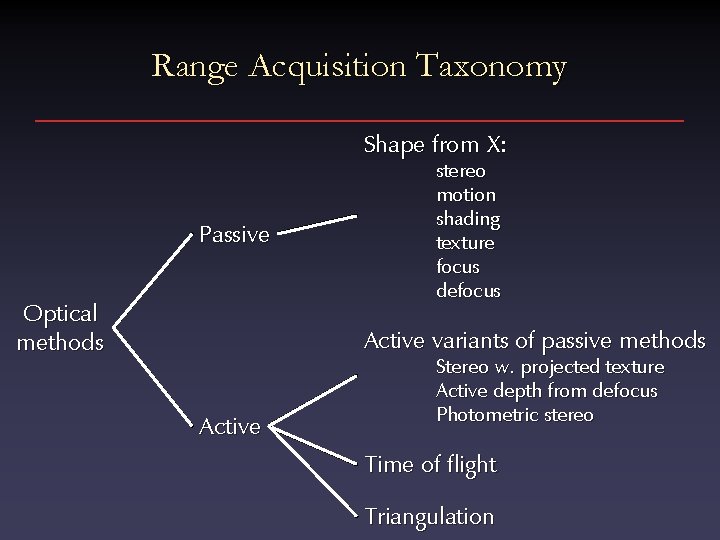 Range Acquisition Taxonomy

Optical methods

Passive

Shape from X:
stereo
motion
shading
texture
focus
defocus

Active

Active variants of passive methods
Stereo w. projected texture
Active depth from defocus
Photometric stereo

Time of flight

Triangulation